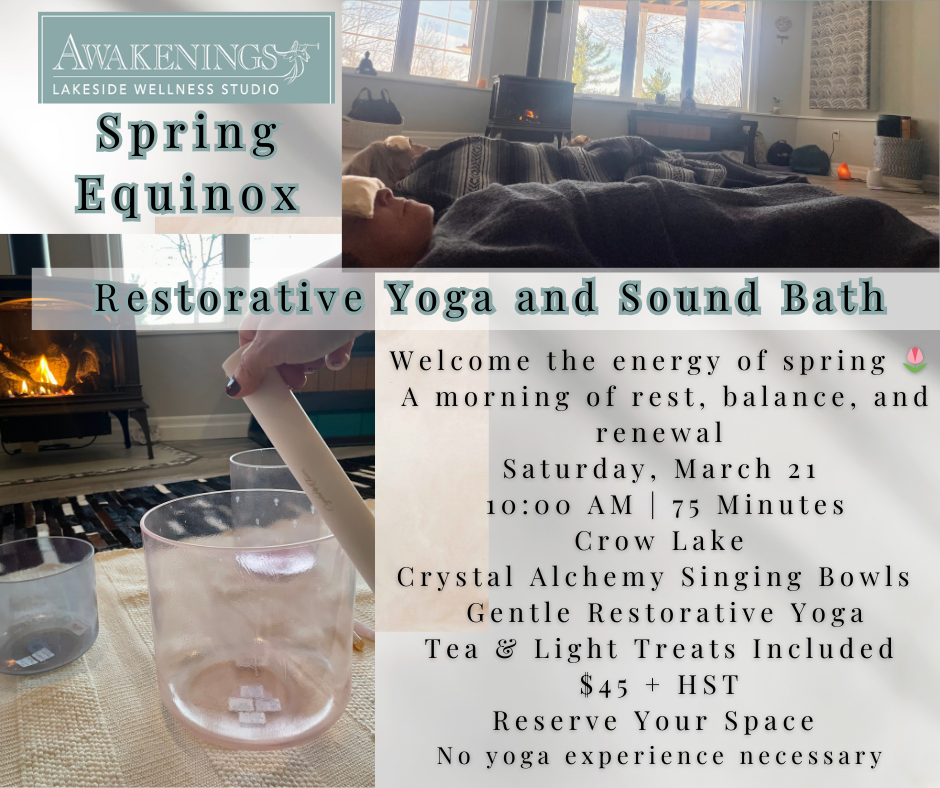 AWAKENINGS
LAKESIDE WELLNESS STUDIO

Spring Equinox

Restorative Yoga and Sound Bath

Welcome the energy of spring 🌷
A morning of rest, balance, and renewal
Saturday, March 21
10:00 AM | 75 Minutes
Crow Lake
Crystal Alchemy Singing Bowls
Gentle Restorative Yoga
Tea & Light Treats Included
$45 + HST
Reserve Your Space
No yoga experience necessary